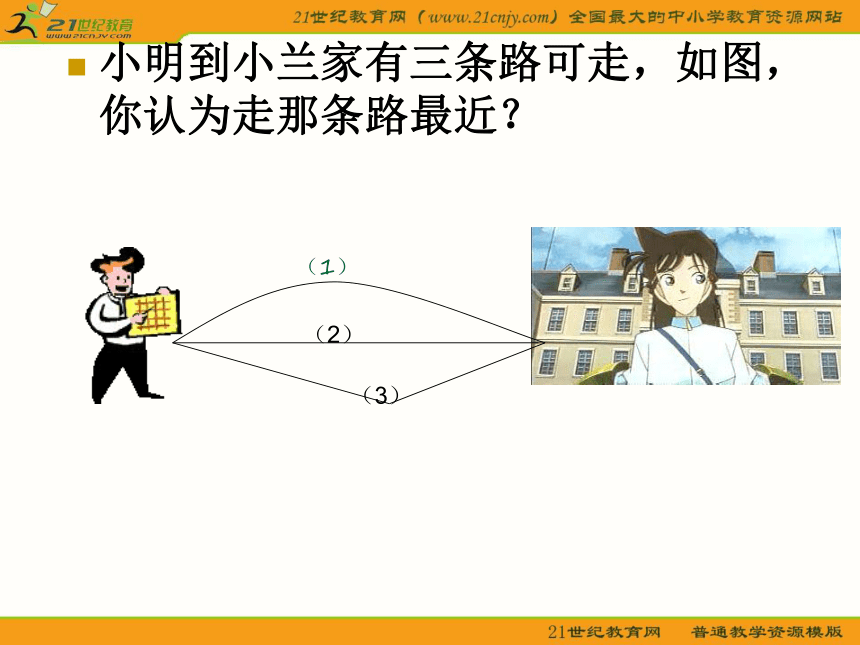 21世纪教育
www.21cnjy.com

21世纪教育网（www.21cnjy.com）全国最大的中小学教育资源网站

小明到小兰家有三条路可走，如图，你认为走那条路最近？

（1）

（2）

（3）

21世纪教育网　普通教学资源模版